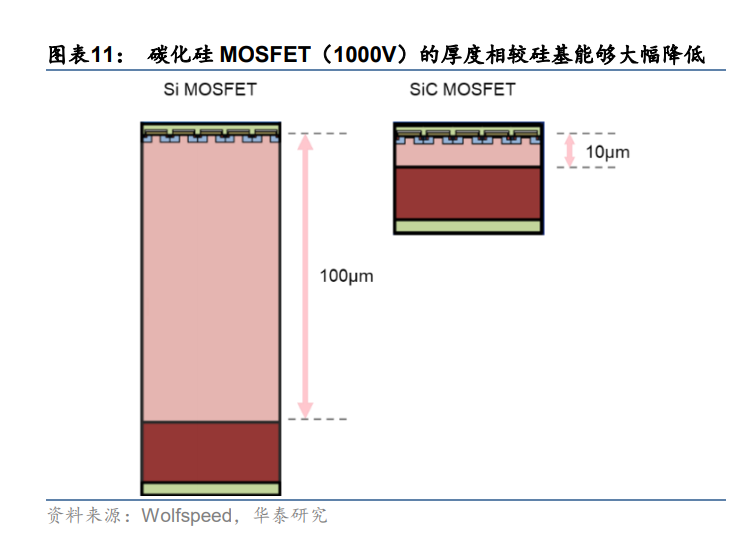 图表11： 碳化硅 MOSFET（1000V）的厚度相较硅基能够大幅降低

Si MOSFET

SiC MOSFET

10μm

100μm

资料来源：Wolfspeed，华泰研究